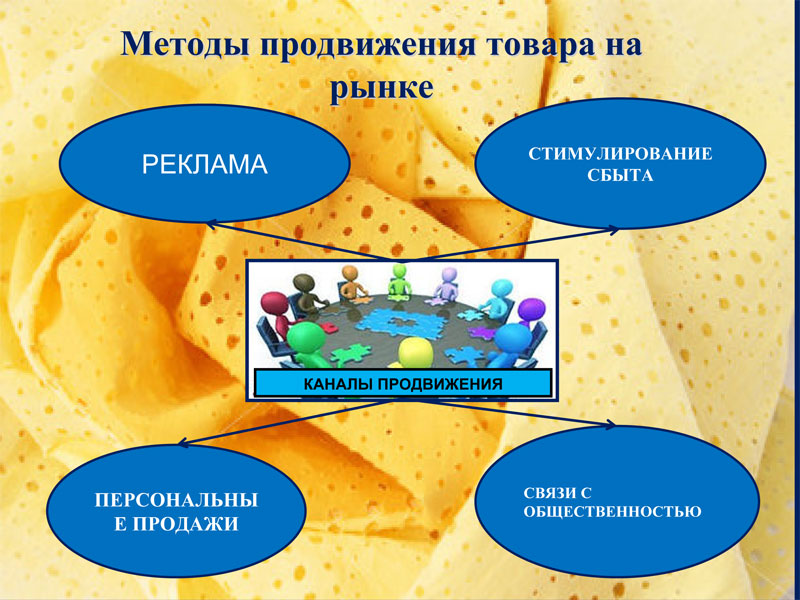 Методы продвижения товара на рынке

РЕКЛАМА

СТИМУЛИРОВАНИЕ СБЫТА

КАНАЛЫ ПРОДВИЖЕНИЯ

ПЕРСОНАЛЬНЫ Е ПРОДАЖИ

СВЯЗИ С ОБЩЕСТВЕННОСТЬЮ